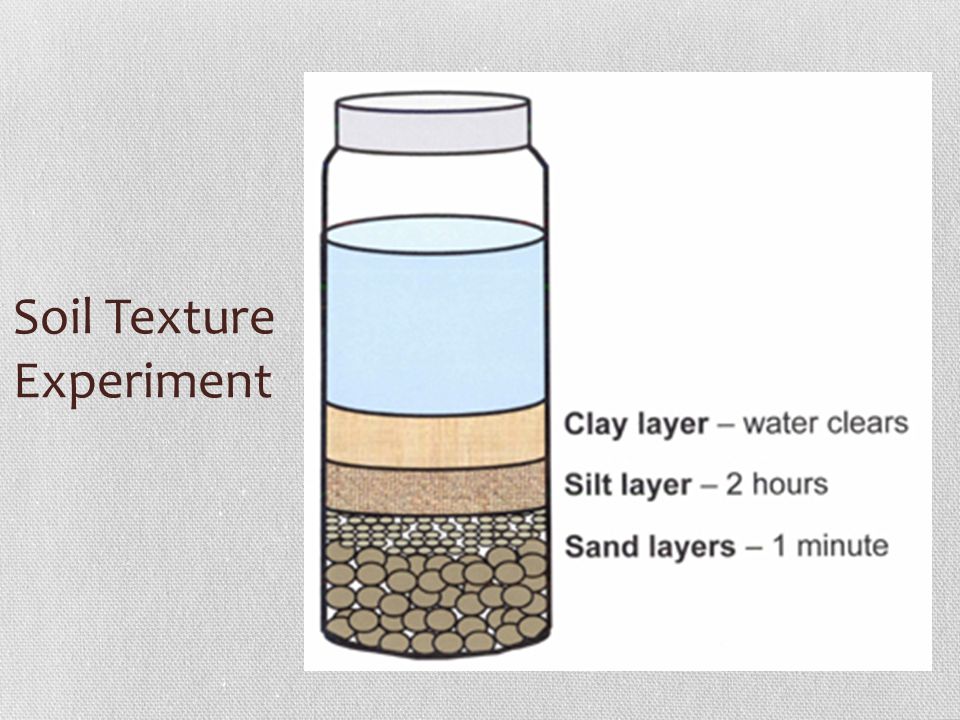 Soil Texture Experiment

Clay layer – water clears

Silt layer – 2 hours

Sand layers – 1 minute